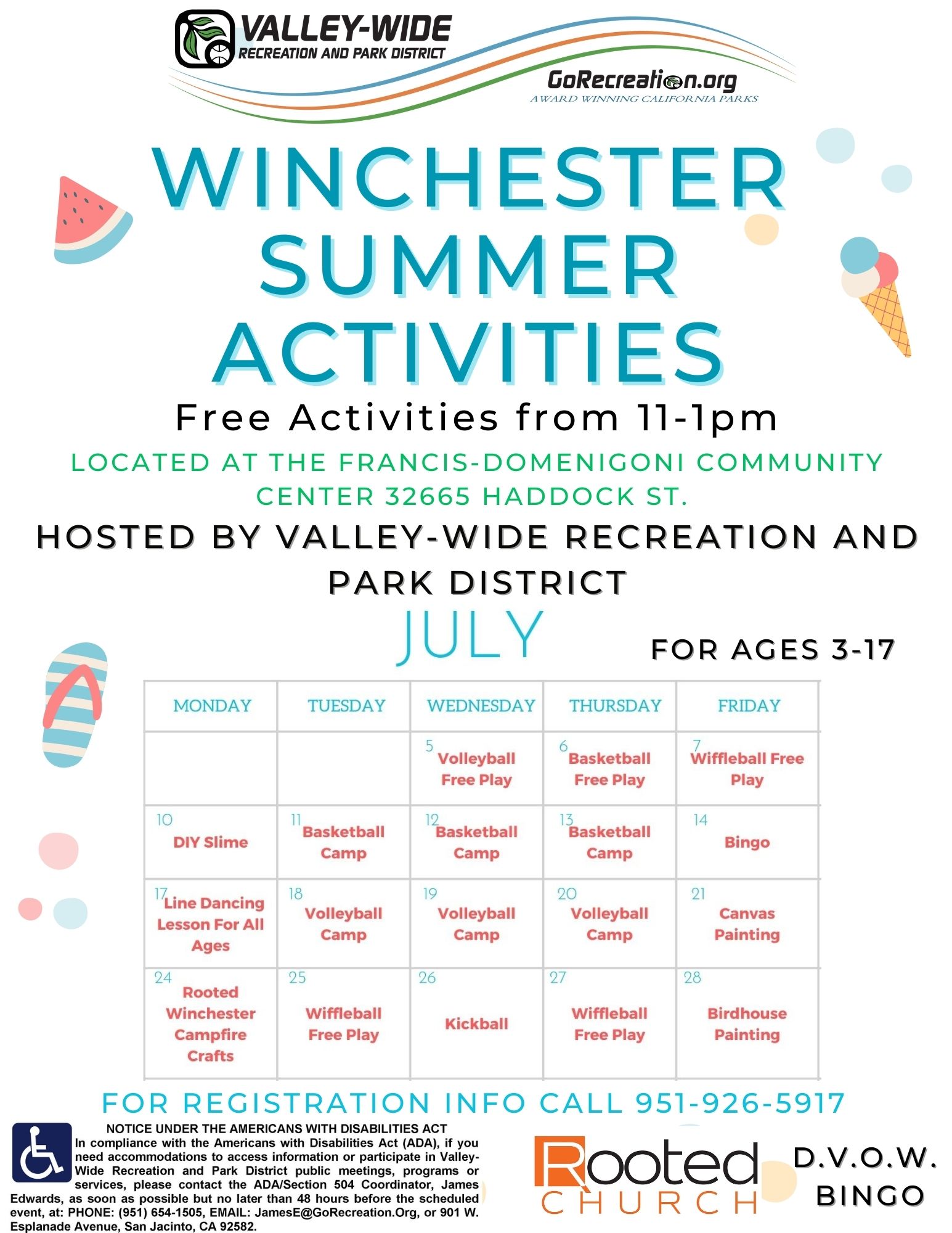 VALLEY-WIDE
RECREATION AND PARK DISTRICT

GoRecreation.org
AWARD WINNING CALIFORNIA PARKS

WINCHESTER SUMMER ACTIVITIES

Free Activities from 11-1pm

LOCATED AT THE FRANCIS-DOMENIGONI COMMUNITY CENTER 32665 HADDOCK ST.

HOSTED BY VALLEY-WIDE RECREATION AND PARK DISTRICT

JULY

FOR AGES 3-17

| MONDAY | TUESDAY | WEDNESDAY | THURSDAY | FRIDAY |
|---|---|---|---|---|
| | | 5 Volleyball Free Play | 6 Basketball Free Play | 7 Wiffleball Free Play |
| 10 DIY Slime | 11 Basketball Camp | 12 Basketball Camp | 13 Basketball Camp | 14 Bingo |
| 17 Line Dancing Lesson For All Ages | 18 Volleyball Camp | 19 Volleyball Camp | 20 Volleyball Camp | 21 Canvas Painting |
| 24 Rooted Winchester Campfire Crafts | 25 Wiffleball Free Play | 26 Kickball | 27 Wiffleball Free Play | 28 Birdhouse Painting |

FOR REGISTRATION INFO CALL 951-926-5917

NOTICE UNDER THE AMERICANS WITH DISABILITIES ACT
In compliance with the Americans with Disabilities Act (ADA), if you need accommodations to access information or participate in Valley-Wide Recreation and Park District public meetings, programs or services, please contact the ADA/Section 504 Coordinator, James Edwards, as soon as possible but no later than 48 hours before the scheduled event, at: PHONE: (951) 654-1505, EMAIL: JamesE@GoRecreation.Org, or 901 W. Esplanade Avenue, San Jacinto, CA 92582.

Rooted
CHURCH

D.V.O.W.
BINGO